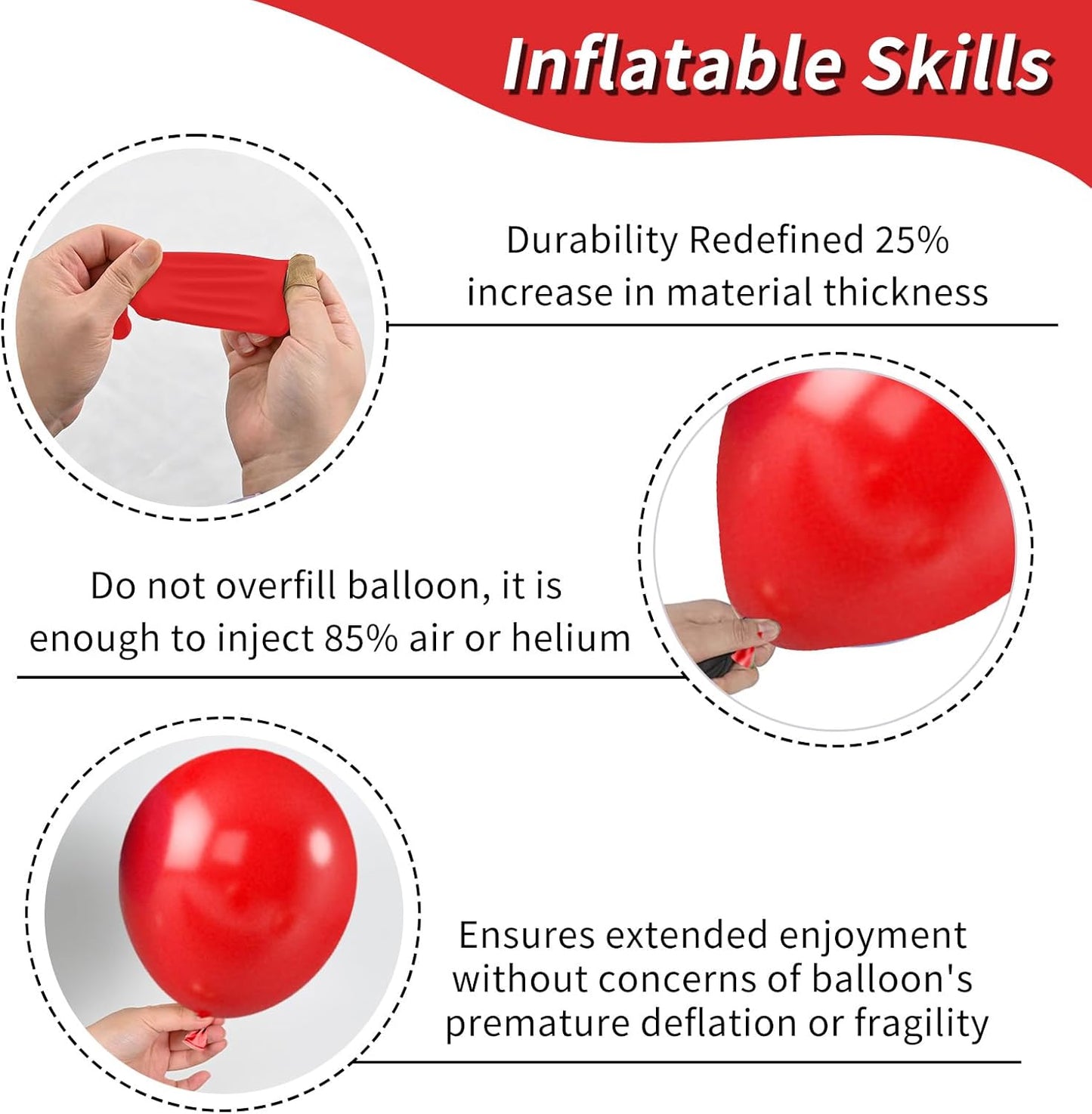 Inflatable Skills

Durability Redefined 25% increase in material thickness

Do not overfill balloon, it is enough to inject 85% air or helium

Ensures extended enjoyment without concerns of balloon's premature deflation or fragility